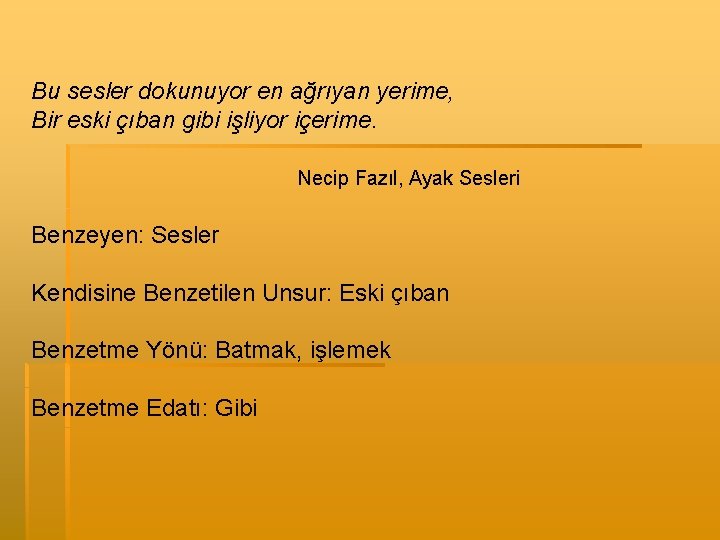 Bu sesler dokunuyor en ağrıyan yerime,
Bir eski çıban gibi işliyor içerime.

Necip Fazıl, Ayak Sesleri

Benzeyen: Sesler

Kendisine Benzetilen Unsur: Eski çıban

Benzetme Yönü: Batmak, işlemek

Benzetme Edatı: Gibi